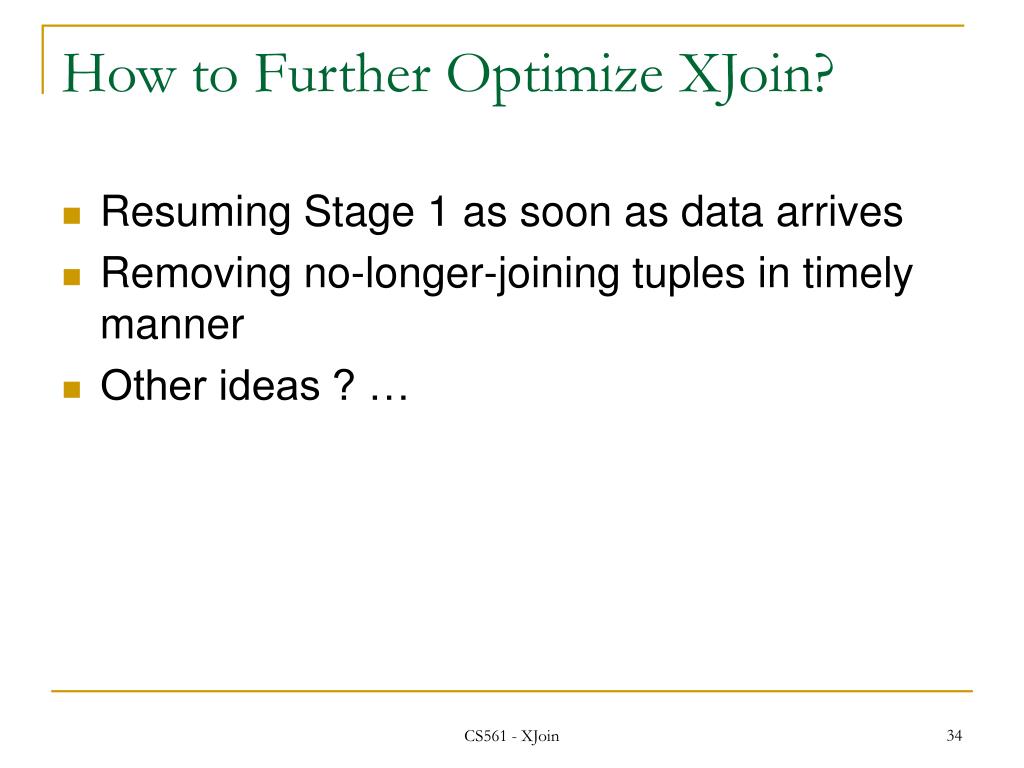 How to Further Optimize XJoin?

- Resuming Stage 1 as soon as data arrives
- Removing no-longer-joining tuples in timely manner
- Other ideas ? …

CS561 - XJoin

34